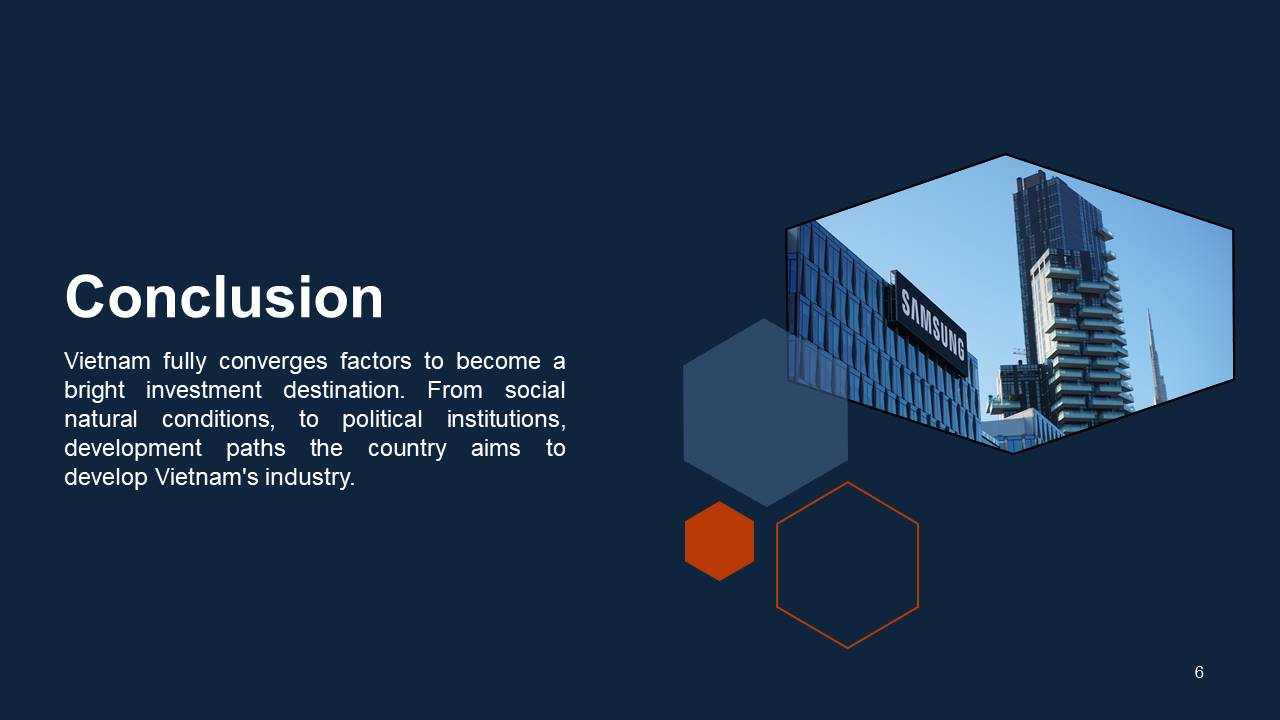 Conclusion

Vietnam fully converges factors to become a bright investment destination. From social natural conditions, to political institutions, development paths the country aims to develop Vietnam's industry.

SAMSUNG

6